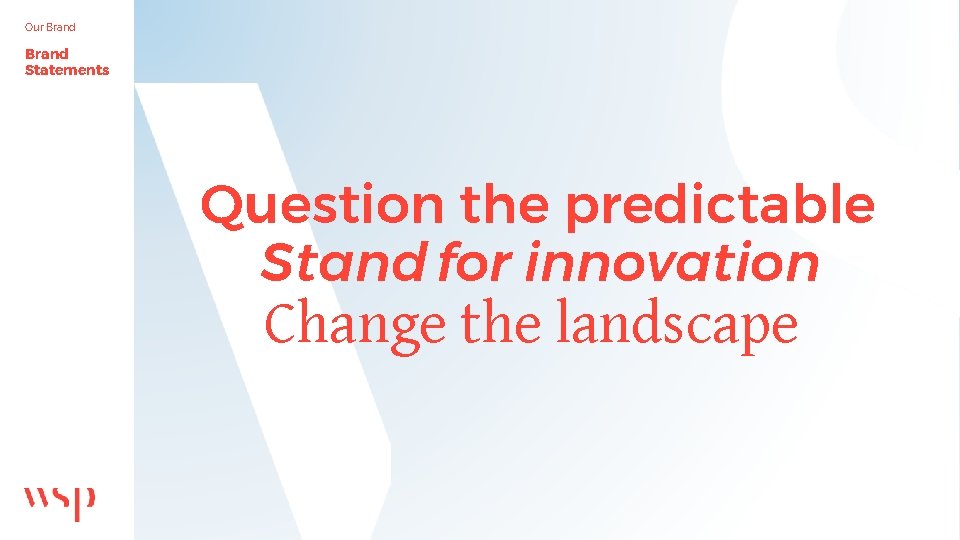 Our Brand

Brand Statements

Question the predictable
Stand for innovation
Change the landscape

wsp